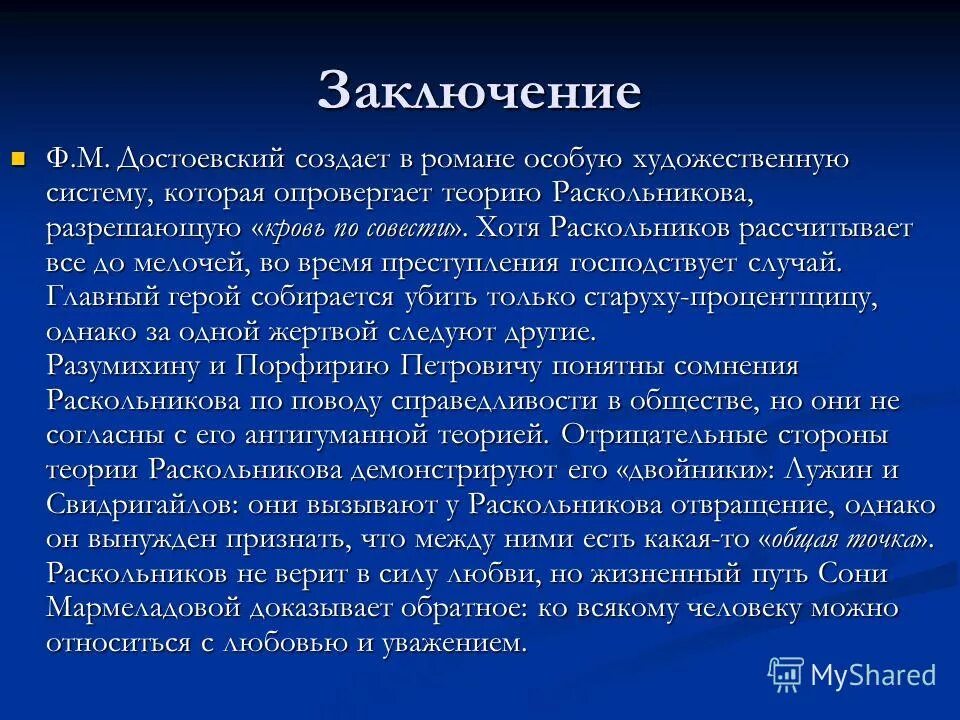 Заключение

Ф.М. Достоевский создает в романе особую художественную систему, которая опровергает теорию Раскольникова, разрешающую «кровь по совести». Хотя Раскольников рассчитывает все до мелочей, во время преступления господствует случай. Главный герой собирается убить только старуху-процентщицу, однако за одной жертвой следуют другие.
Разумихину и Порфирию Петровичу понятны сомнения Раскольникова по поводу справедливости в обществе, но они не согласны с его антигуманной теорией. Отрицательные стороны теории Раскольникова демонстрируют его «двойники»: Лужин и Свидригайлов: они вызывают у Раскольникова отвращение, однако он вынужден признать, что между ними есть какая-то «общая точка». Раскольников не верит в силу любви, но жизненный путь Сони Мармеладовой доказывает обратное: ко всякому человеку можно относиться с любовью и уважением.

MyShared